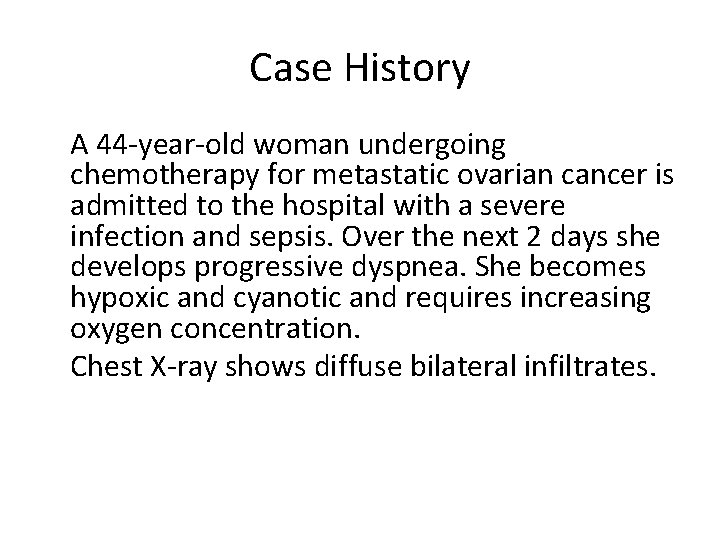 Case History

A 44-year-old woman undergoing chemotherapy for metastatic ovarian cancer is admitted to the hospital with a severe infection and sepsis. Over the next 2 days she develops progressive dyspnea. She becomes hypoxic and cyanotic and requires increasing oxygen concentration.

Chest X-ray shows diffuse bilateral infiltrates.